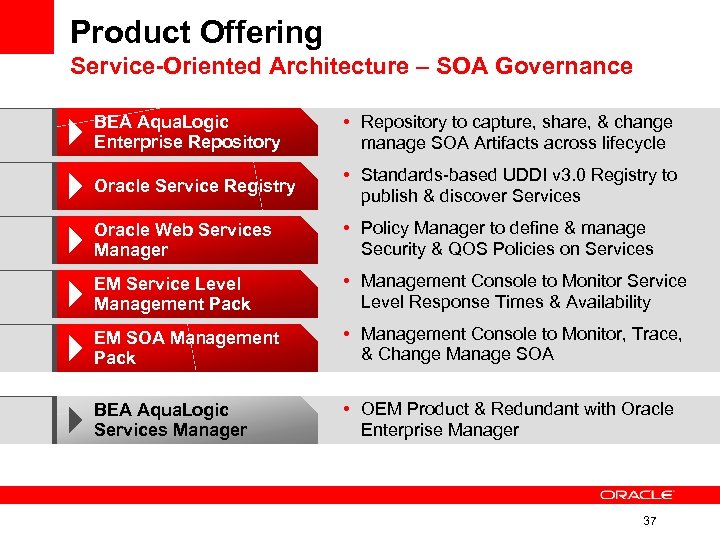 Product Offering
Service-Oriented Architecture – SOA Governance

BEA AquaLogic Enterprise Repository
• Repository to capture, share, & change manage SOA Artifacts across lifecycle

Oracle Service Registry
• Standards-based UDDI v3.0 Registry to publish & discover Services

Oracle Web Services Manager
• Policy Manager to define & manage Security & QOS Policies on Services

EM Service Level Management Pack
• Management Console to Monitor Service Level Response Times & Availability

EM SOA Management Pack
• Management Console to Monitor, Trace, & Change Manage SOA

BEA AquaLogic Services Manager
• OEM Product & Redundant with Oracle Enterprise Manager

ORACLE

37